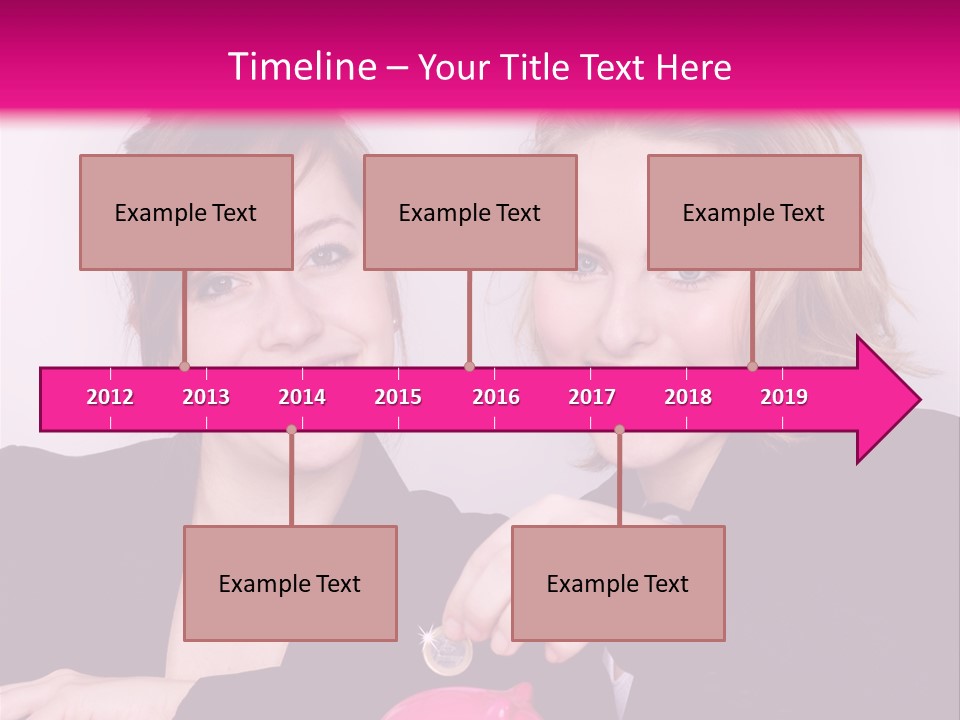 Timeline – Your Title Text Here

Example Text

Example Text

Example Text

2012 2013 2014 2015 2016 2017 2018 2019

Example Text

Example Text